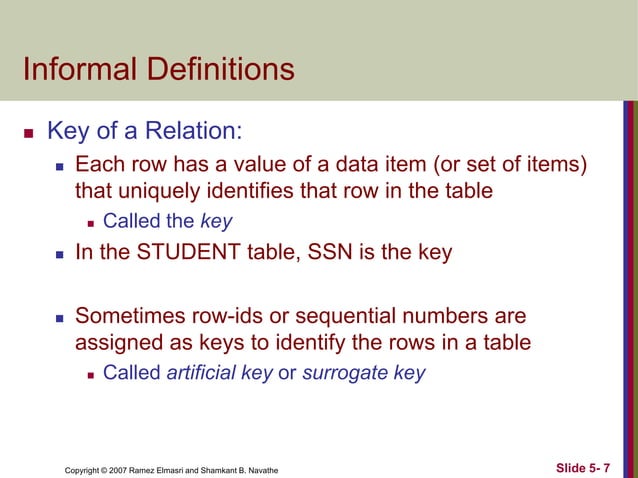 Informal Definitions

Key of a Relation:

Each row has a value of a data item (or set of items) that uniquely identifies that row in the table

Called the key

In the STUDENT table, SSN is the key

Sometimes row-ids or sequential numbers are assigned as keys to identify the rows in a table

Called artificial key or surrogate key

Copyright © 2007 Ramez Elmasri and Shamkant B. Navathe

Slide 5- 7